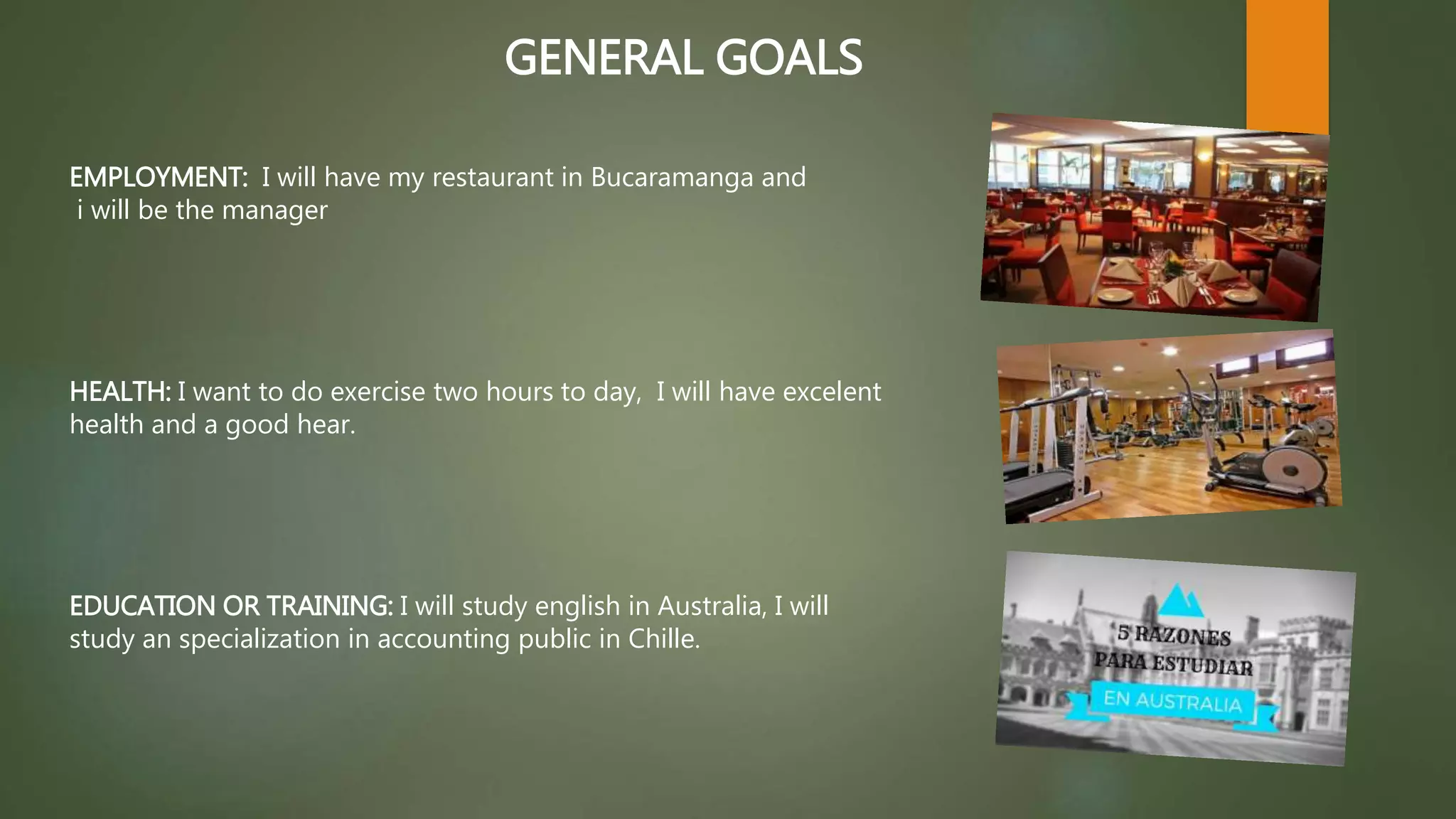 GENERAL GOALS

EMPLOYMENT: I will have my restaurant in Bucaramanga and i will be the manager

HEALTH: I want to do exercise two hours to day, I will have excelent health and a good hear.

EDUCATION OR TRAINING: I will study english in Australia, I will study an specialization in accounting public in Chille.

5 RAZONES PARA ESTUDIAR EN AUSTRALIA